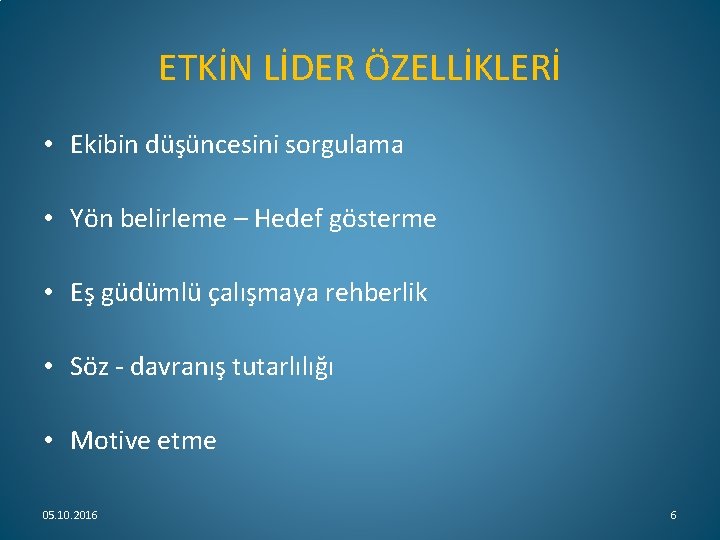 ETKİN LİDER ÖZELLİKLERİ

• Ekibin düşüncesini sorgulama

• Yön belirleme – Hedef gösterme

• Eş güdümlü çalışmaya rehberlik

• Söz - davranış tutarlılığı

• Motive etme

05.10.2016

6